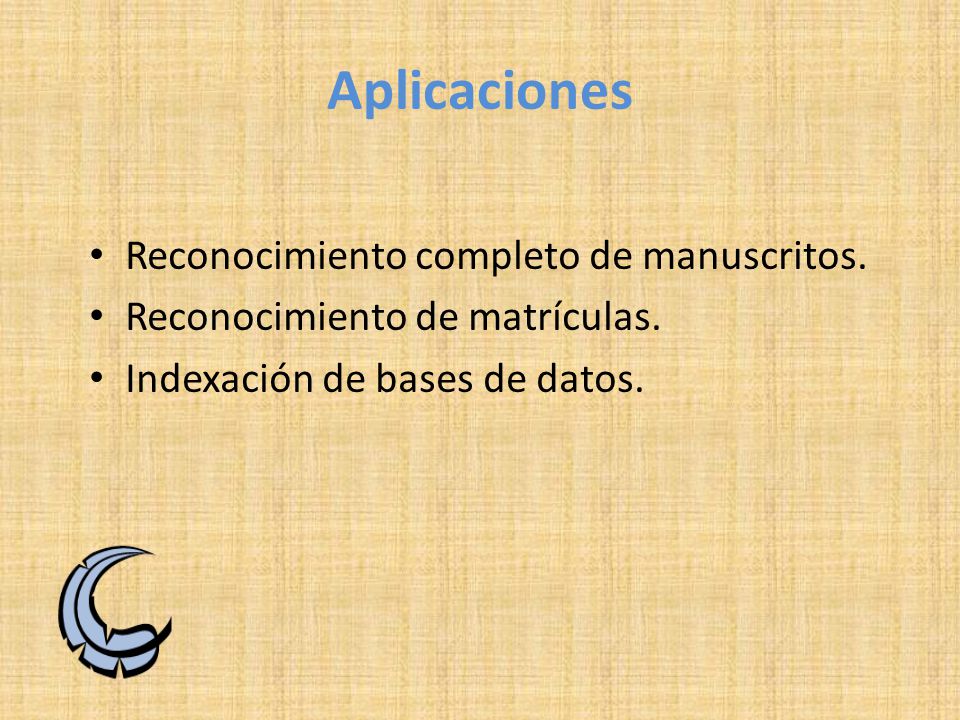 Aplicaciones

• Reconocimiento completo de manuscritos.
• Reconocimiento de matrículas.
• Indexación de bases de datos.